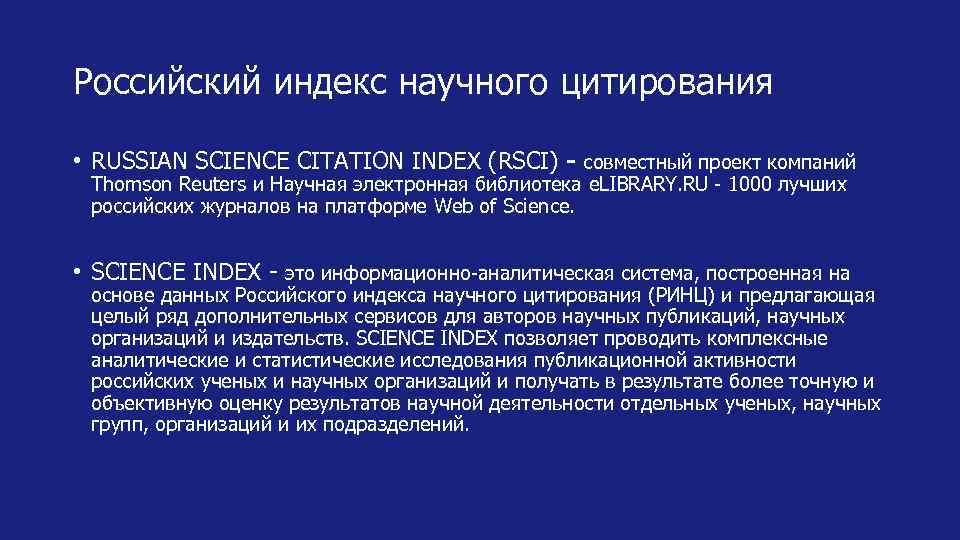 Российский индекс научного цитирования

• RUSSIAN SCIENCE CITATION INDEX (RSCI) - совместный проект компаний Thomson Reuters и Научная электронная библиотека eLIBRARY.RU - 1000 лучших российских журналов на платформе Web of Science.

• SCIENCE INDEX - это информационно-аналитическая система, построенная на основе данных Российского индекса научного цитирования (РИНЦ) и предлагающая целый ряд дополнительных сервисов для авторов научных публикаций, научных организаций и издательств. SCIENCE INDEX позволяет проводить комплексные аналитические и статистические исследования публикационной активности российских ученых и научных организаций и получать в результате более точную и объективную оценку результатов научной деятельности отдельных ученых, научных групп, организаций и их подразделений.